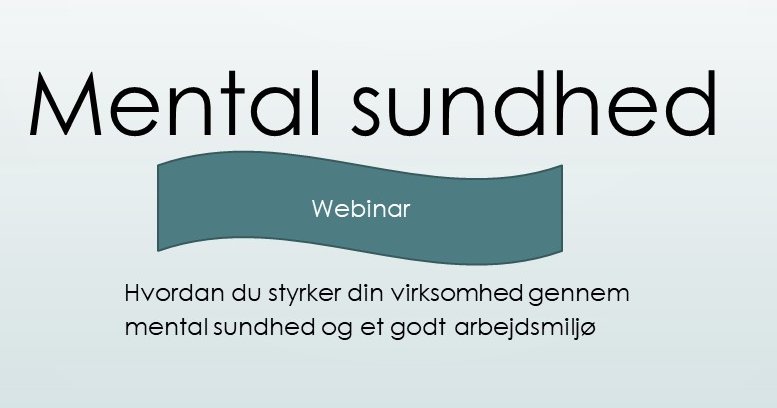 Mental sundhed

Webinar

Hvordan du styrker din virksomhed gennem mental sundhed og et godt arbejdsmiljø